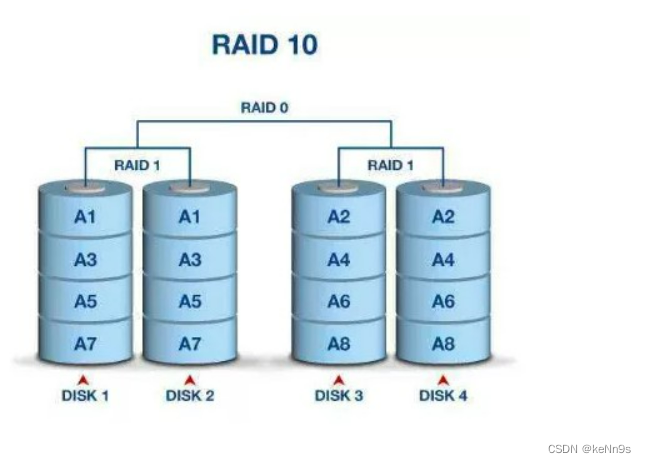 RAID 10

RAID 0

RAID 1

RAID 1

A1
A3
A5
A7

A1
A3
A5
A7

A2
A4
A6
A8

A2
A4
A6
A8

DISK 1
DISK 2
DISK 3
DISK 4

CSDN @keNn9s